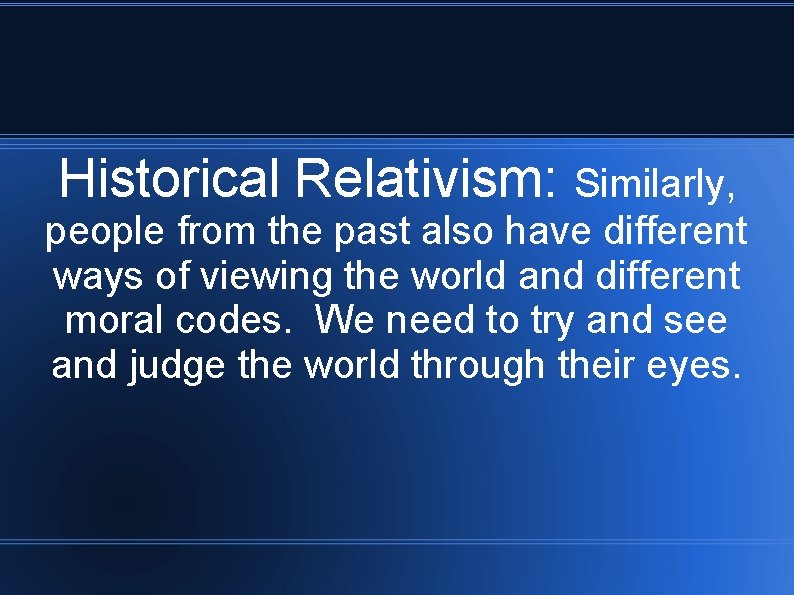 Historical Relativism: Similarly, people from the past also have different ways of viewing the world and different moral codes.  We need to try and see and judge the world through their eyes.